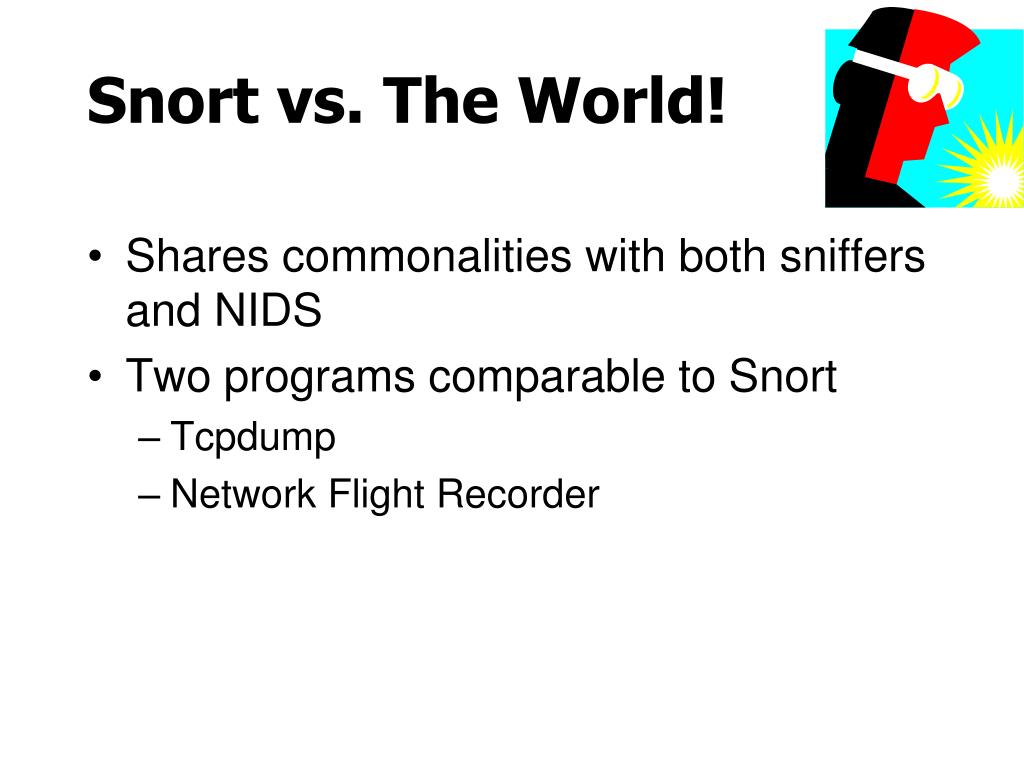 Snort vs. The World!

• Shares commonalities with both sniffers and NIDS
• Two programs comparable to Snort
– Tcpdump
– Network Flight Recorder